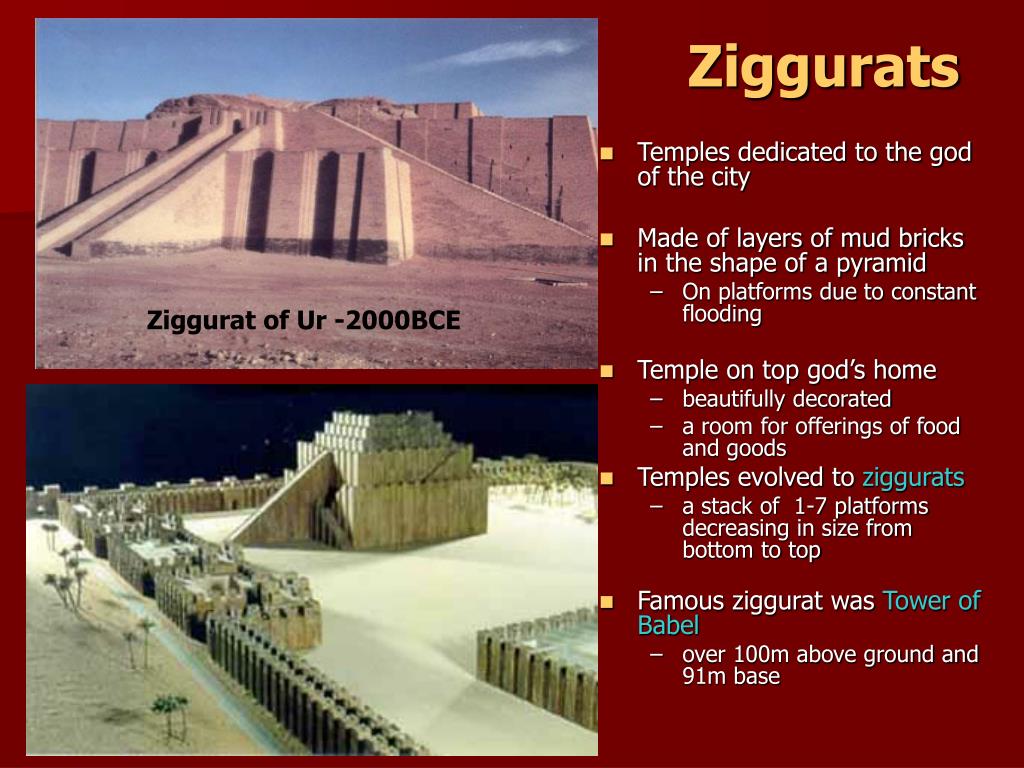 Ziggurats

Ziggurat of Ur -2000BCE

- Temples dedicated to the god of the city
- Made of layers of mud bricks in the shape of a pyramid
  – On platforms due to constant flooding
- Temple on top god's home
  – beautifully decorated
  – a room for offerings of food and goods
- Temples evolved to ziggurats
  – a stack of 1-7 platforms decreasing in size from bottom to top
- Famous ziggurat was Tower of Babel
  – over 100m above ground and 91m base